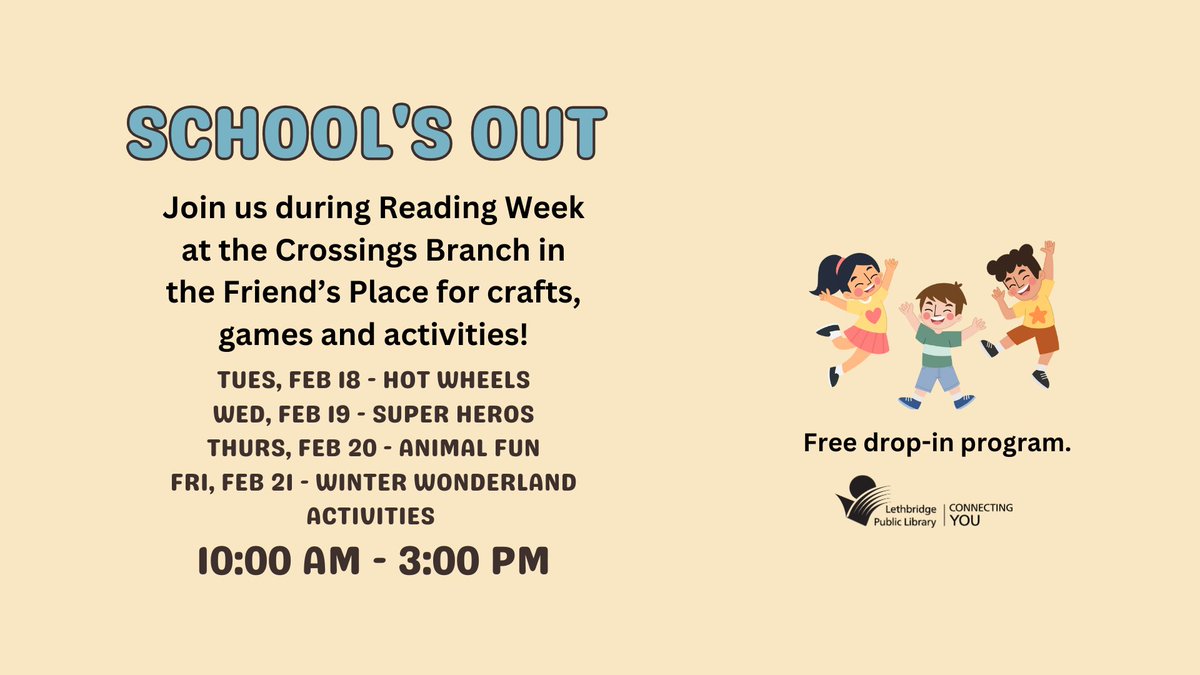 SCHOOL'S OUT

Join us during Reading Week at the Crossings Branch in the Friend’s Place for crafts, games and activities!

TUES, FEB 18 - HOT WHEELS
WED, FEB 19 - SUPER HEROS
THURS, FEB 20 - ANIMAL FUN
FRI, FEB 21 - WINTER WONDERLAND ACTIVITIES

10:00 AM - 3:00 PM

Free drop-in program.

Lethbridge Public Library | CONNECTING YOU